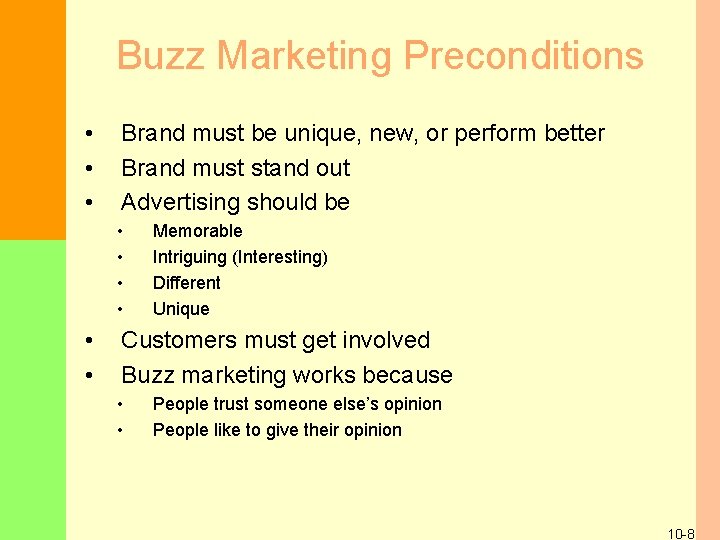 Buzz Marketing Preconditions

• Brand must be unique, new, or perform better
• Brand must stand out
• Advertising should be
  • Memorable
  • Intriguing (Interesting)
  • Different
  • Unique
• Customers must get involved
• Buzz marketing works because
  • People trust someone else's opinion
  • People like to give their opinion

10-8